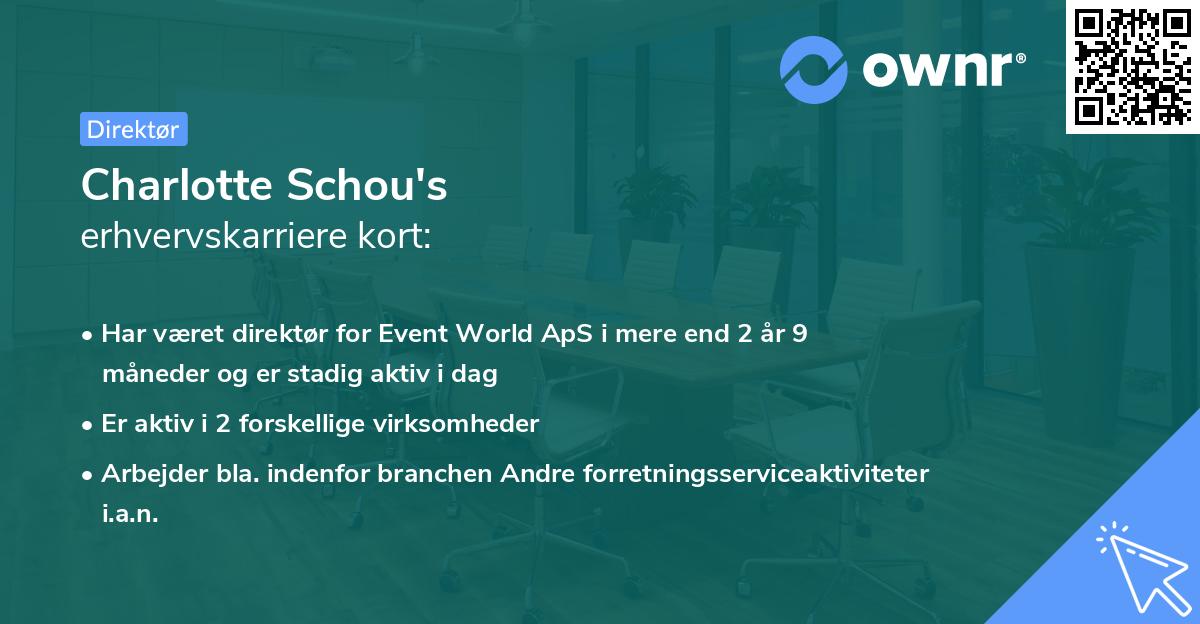 ownr®

Direktør

Charlotte Schou's
erhvervskarriere kort:

• Har været direktør for Event World ApS i mere end 2 år 9 måneder og er stadig aktiv i dag
• Er aktiv i 2 forskellige virksomheder
• Arbejder bla. indenfor branchen Andre forretningsserviceaktiviteter i.a.n.